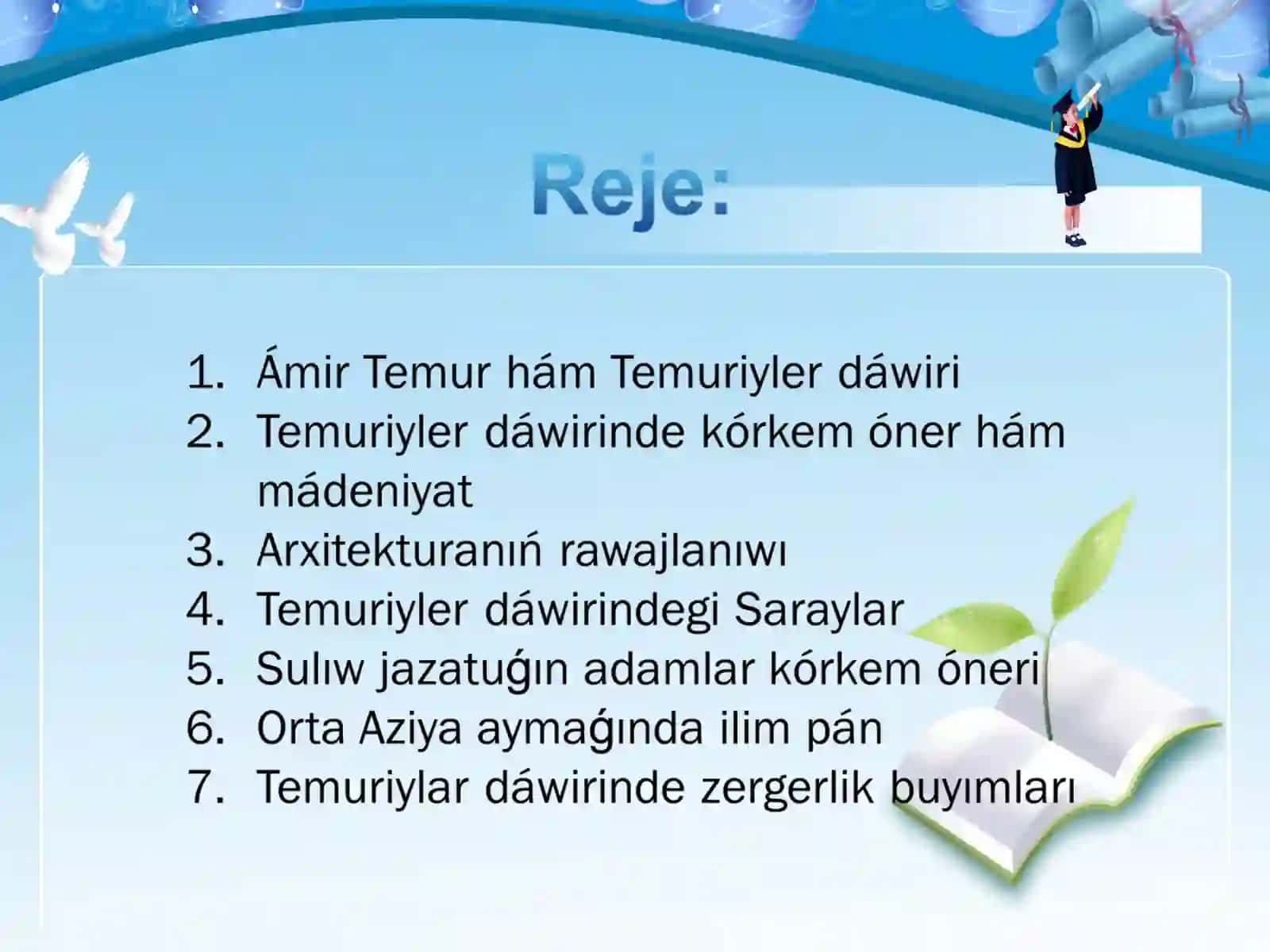 Reje:

1. Ámir Temur hám Temuriyler dáwiri
2. Temuriyler dáwirinde kórkem óner hám mádeniyat
3. Arxitekturanıń rawajlanıwı
4. Temuriyler dáwirindegi Saraylar
5. Sulıw jazatuǵın adamlar kórkem óneri
6. Orta Aziya aymaǵında ilim pán
7. Temuriylar dáwirinde zergerlik buyımları